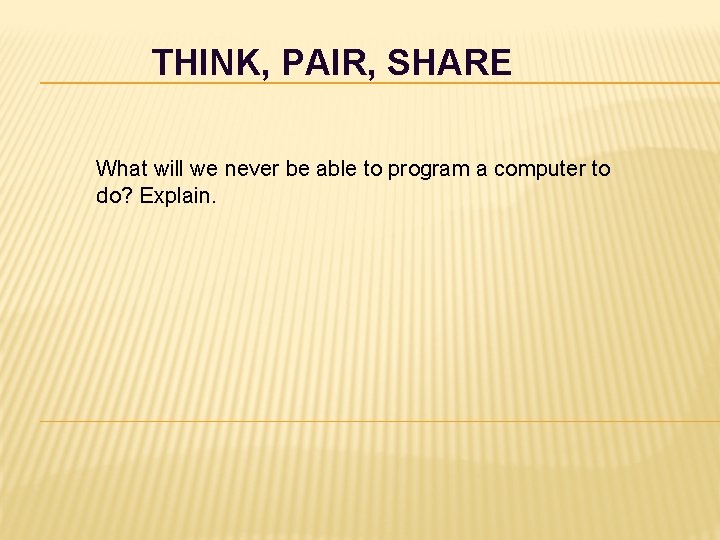 THINK, PAIR, SHARE

What will we never be able to program a computer to do? Explain.